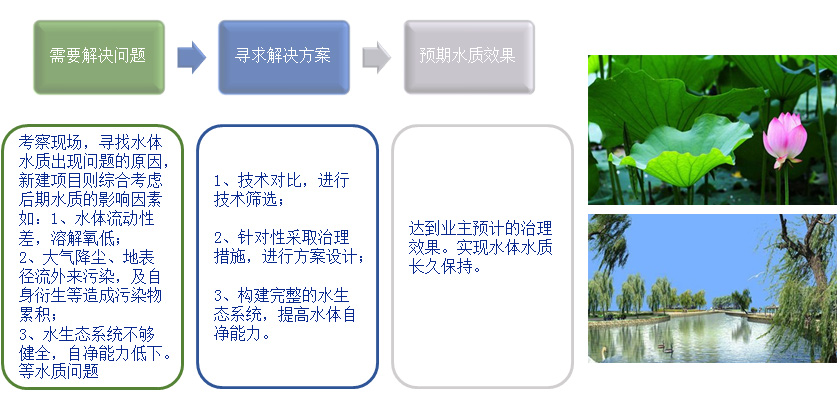 需要解决问题

寻求解决方案

预期水质效果

考察现场，寻找水体水质出现问题的原因，新建项目则综合考虑后期水质的影响因素如：1、水体流动性差，溶解氧低；
2、大气降尘、地表径流外来污染，及自身衍生等造成污染物累积；
3、水生态系统不够健全，自净能力低下。等水质问题

1、技术对比，进行技术筛选；

2、针对性采取治理措施，进行方案设计；

3、构建完整的水生态系统，提高水体自净能力。

达到业主预计的治理效果。实现水体水质长久保持。